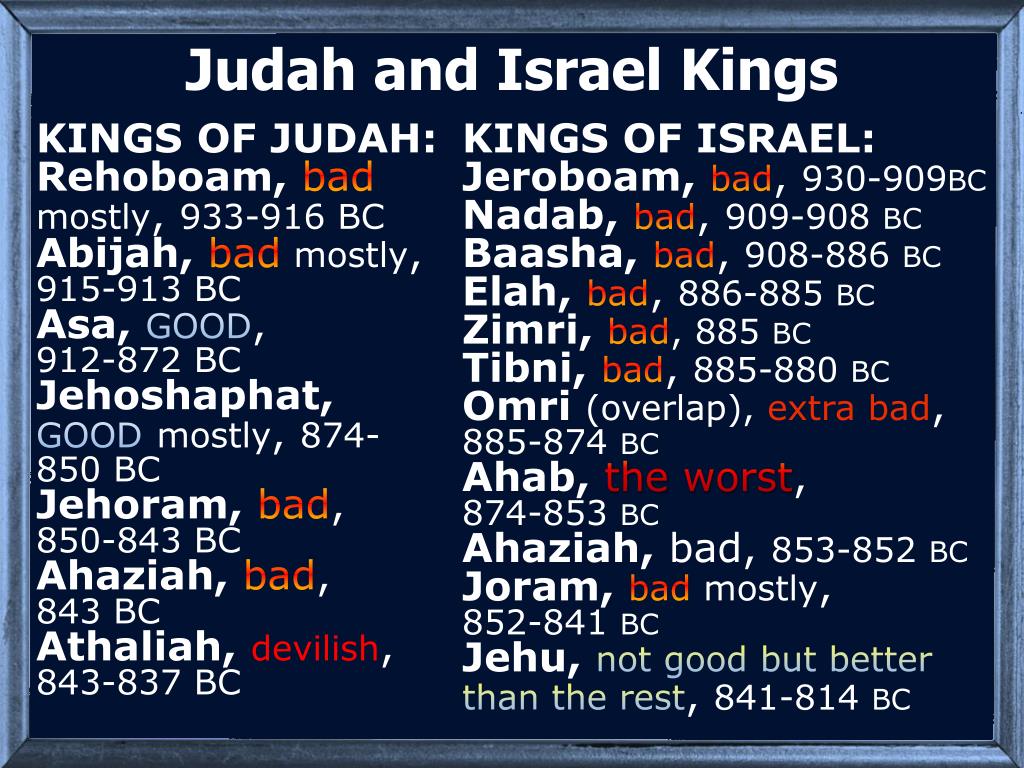 Judah and Israel Kings

KINGS OF JUDAH:
Rehoboam, bad mostly, 933-916 BC
Abijah, bad mostly, 915-913 BC
Asa, GOOD, 912-872 BC
Jehoshaphat, GOOD mostly, 874-850 BC
Jehoram, bad, 850-843 BC
Ahaziah, bad, 843 BC
Athaliah, devilish, 843-837 BC

KINGS OF ISRAEL:
Jeroboam, bad, 930-909BC
Nadab, bad, 909-908 BC
Baasha, bad, 908-886 BC
Elah, bad, 886-885 BC
Zimri, bad, 885 BC
Tibni, bad, 885-880 BC
Omri (overlap), extra bad, 885-874 BC
Ahab, the worst, 874-853 BC
Ahaziah, bad, 853-852 BC
Joram, bad mostly, 852-841 BC
Jehu, not good but better than the rest, 841-814 BC